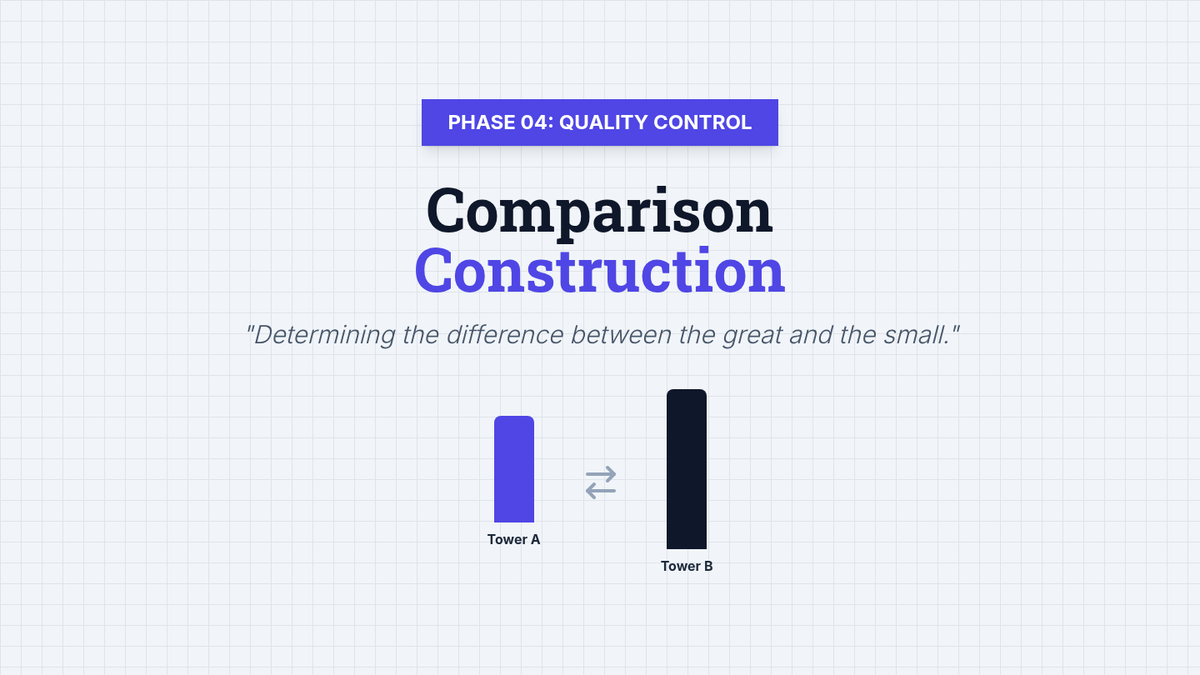 PHASE 04: QUALITY CONTROL

Comparison
Construction

"Determining the difference between the great and the small."

Tower A

Tower B